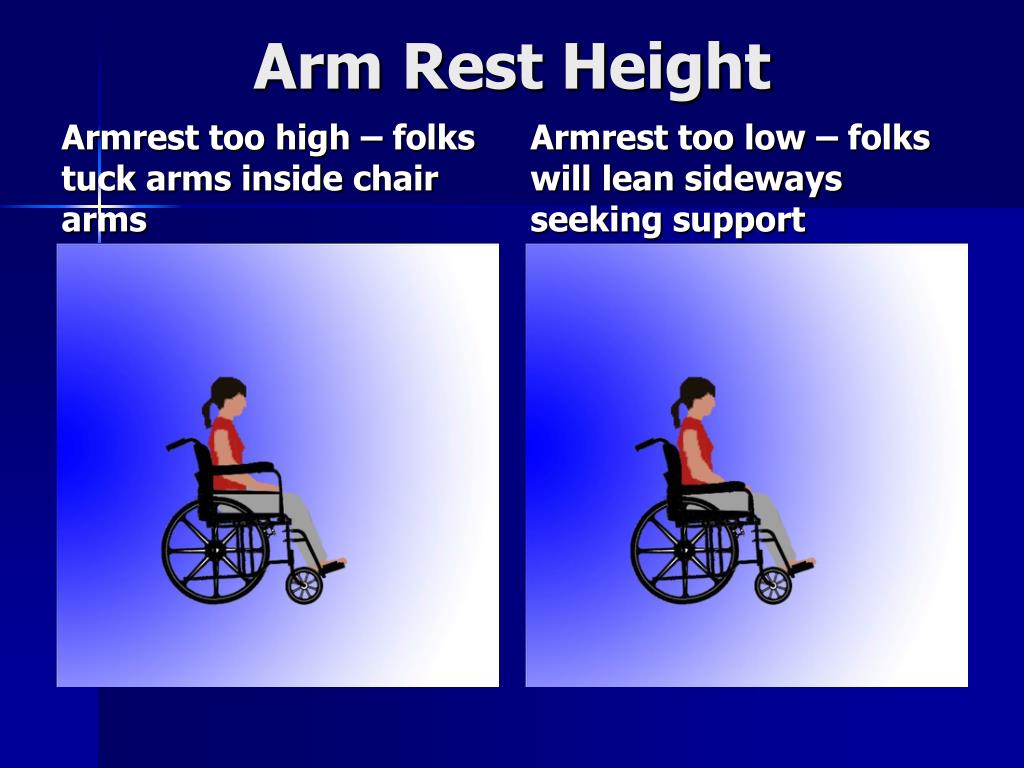 Arm Rest Height

Armrest too high – folks tuck arms inside chair arms

Armrest too low – folks will lean sideways seeking support